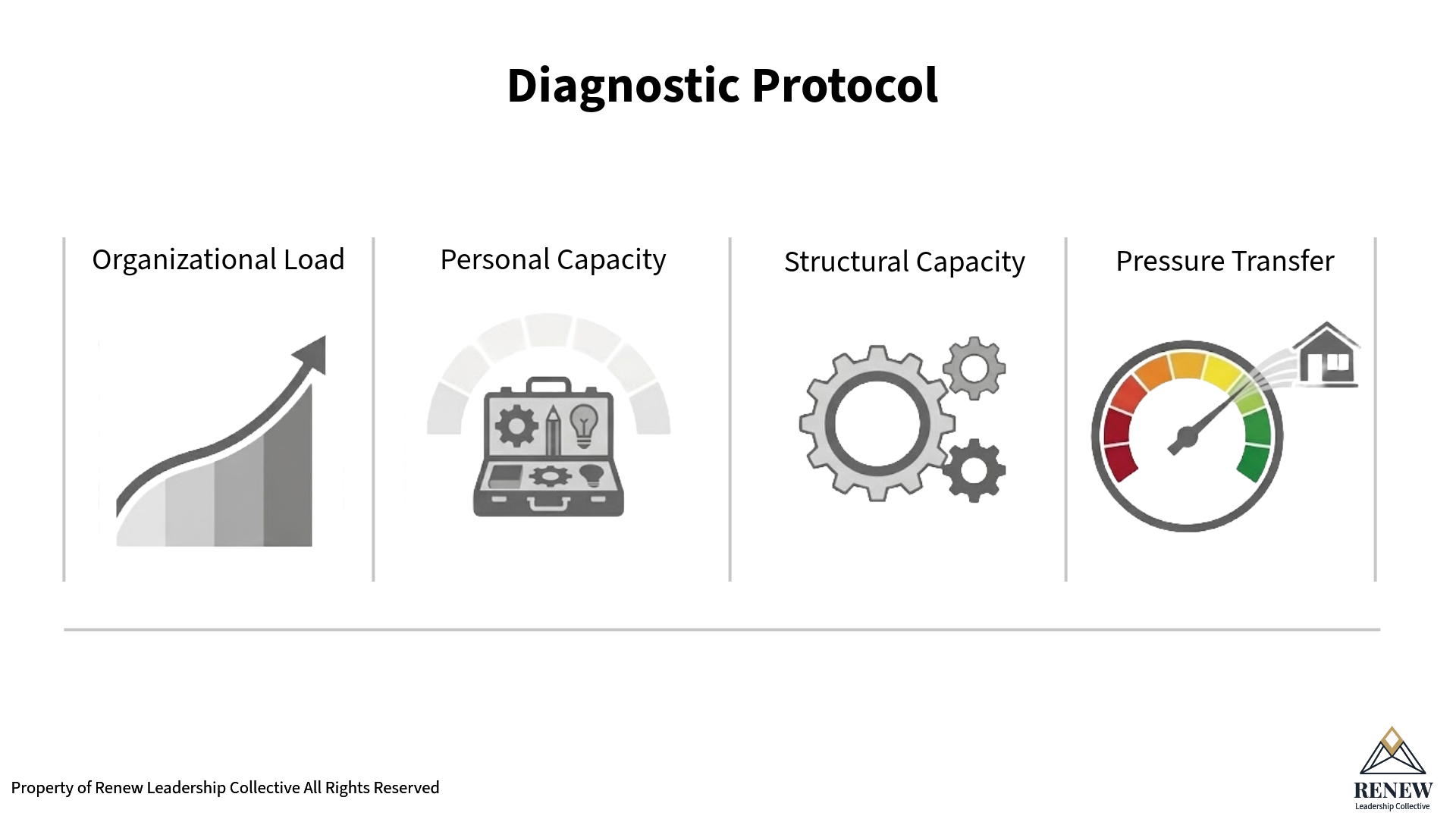 Diagnostic Protocol

Organizational Load

Personal Capacity

Structural Capacity

Pressure Transfer

Property of Renew Leadership Collective All Rights Reserved

RENEW
Leadership Collective